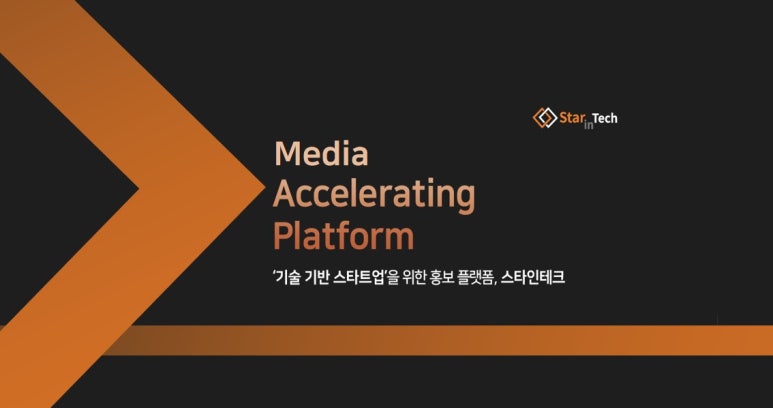 Star in Tech

Media
Accelerating
Platform

'기술 기반 스타트업'을 위한 홍보 플랫폼, 스타인테크